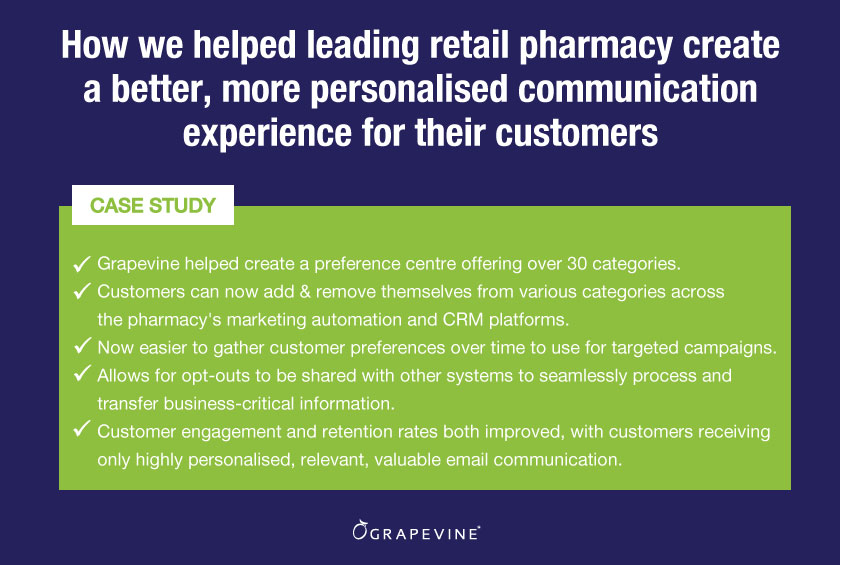 How we helped leading retail pharmacy create a better, more personalised communication experience for their customers

CASE STUDY

✓ Grapevine helped create a preference centre offering over 30 categories.
✓ Customers can now add & remove themselves from various categories across the pharmacy's marketing automation and CRM platforms.
✓ Now easier to gather customer preferences over time to use for targeted campaigns.
✓ Allows for opt-outs to be shared with other systems to seamlessly process and transfer business-critical information.
✓ Customer engagement and retention rates both improved, with customers receiving only highly personalised, relevant, valuable email communication.

GRAPEVINE